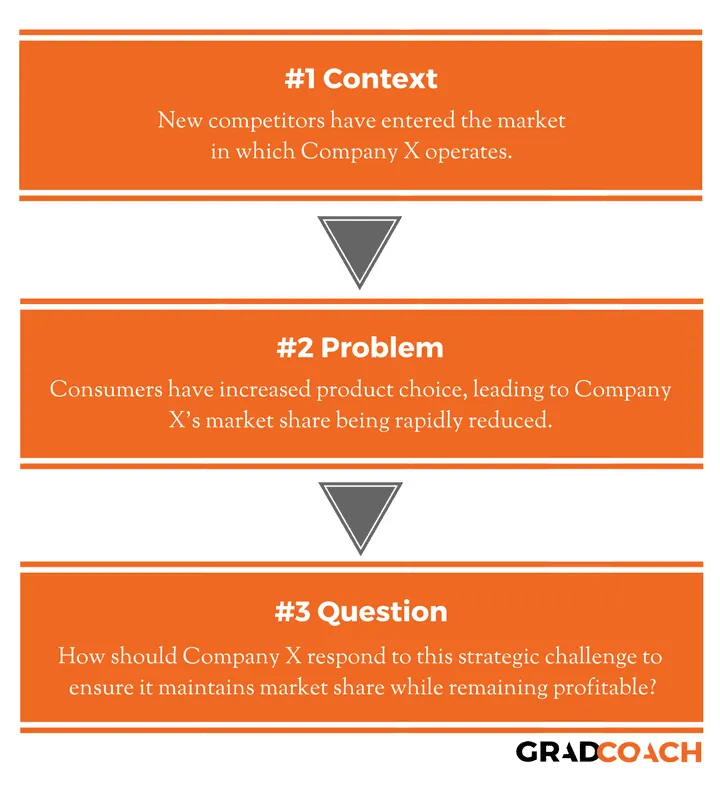 #1 Context

New competitors have entered the market in which Company X operates.

#2 Problem

Consumers have increased product choice, leading to Company X's market share being rapidly reduced.

#3 Question

How should Company X respond to this strategic challenge to ensure it maintains market share while remaining profitable?

GRADCOACH